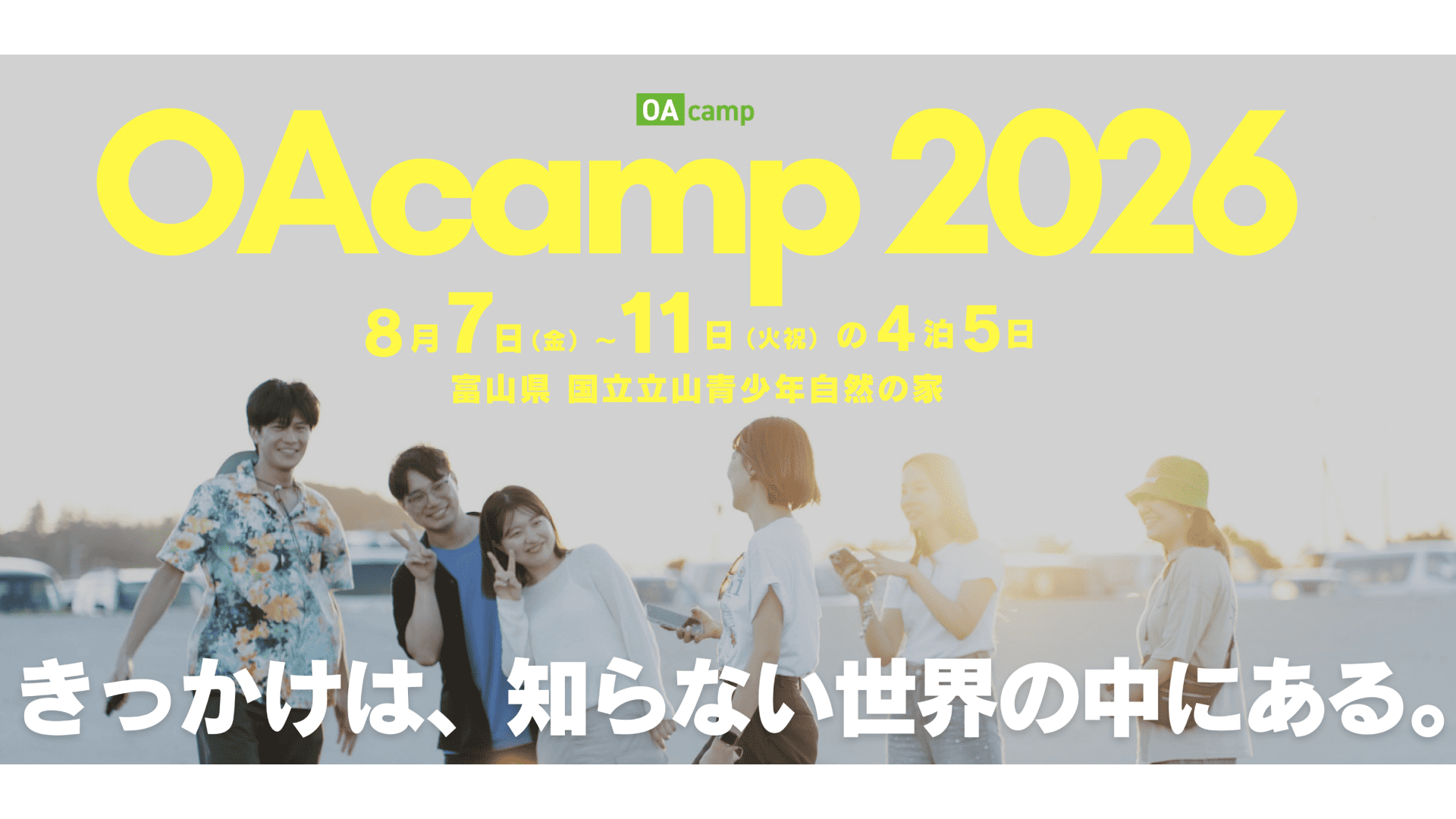 OA camp

OAcamp 2026

8月7日（金）~11日（火祝）の4泊5日

富山県 国立立山青少年自然の家

きっかけは、知らない世界の中にある。